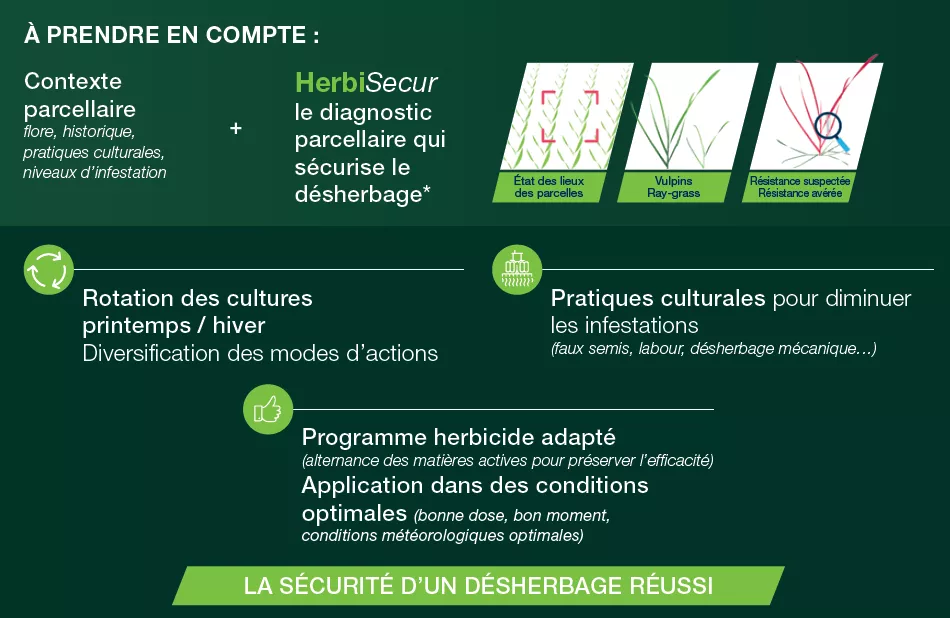 À PRENDRE EN COMPTE :

Contexte parcellaire
flore, historique, pratiques culturales, niveaux d'infestation

+

HerbiSecur
le diagnostic parcellaire qui sécurise le désherbage*

État des lieux des parcelles

Vulpins
Ray-grass

Résistance suspectée
Résistance avérée

Rotation des cultures printemps / hiver
Diversification des modes d'actions

Pratiques culturales pour diminuer les infestations
(faux semis, labour, désherbage mécanique...)

Programme herbicide adapté
(alternance des matières actives pour préserver l'efficacité)
Application dans des conditions optimales (bonne dose, bon moment, conditions météorologiques optimales)

LA SÉCURITÉ D'UN DÉSHERBAGE RÉUSSI